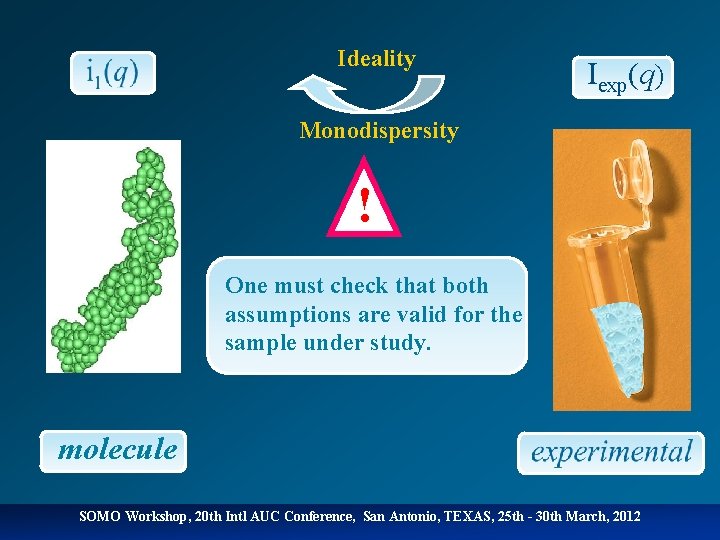 $i_1(q)$

Ideality

Monodispersity

$I_{exp}(q)$

!

One must check that both assumptions are valid for the sample under study.

molecule

experimental

SOMO Workshop, 20th Intl AUC Conference, San Antonio, TEXAS, 25th - 30th March, 2012